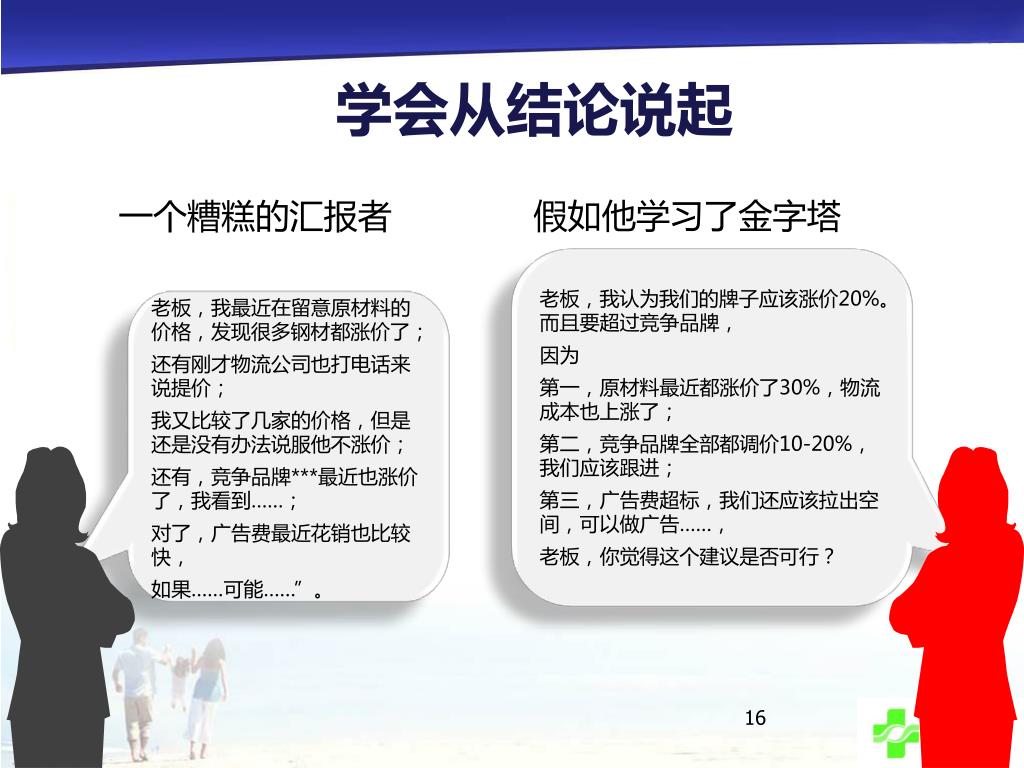 学会从结论说起

一个糟糕的汇报者

老板，我最近在留意原材料的价格，发现很多钢材都涨价了；

还有刚才物流公司也打电话来说提价；

我又比较了几家的价格，但是还是没有办法说服他不涨价；

还有，竞争品牌***最近也涨价了，我看到……；

对了，广告费最近花销也比较快，

如果……可能……”。

假如他学习了金字塔

老板，我认为我们的牌子应该涨价20%。而且要超过竞争品牌，

因为

第一，原材料最近都涨价了30%，物流成本也上涨了；

第二，竞争品牌全部都调价10-20%，我们应该跟进；

第三，广告费超标，我们还应该拉出空间，可以做广告……，

老板，你觉得这个建议是否可行？

16